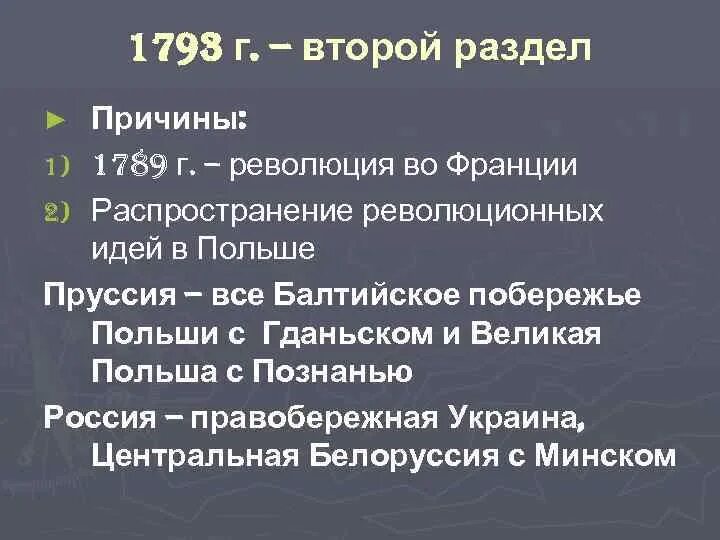 1793 г. – второй раздел

► Причины:

1) 1789 г. – революция во Франции

2) Распространение революционных идей в Польше

Пруссия – все Балтийское побережье Польши с Гданьском и Великая Польша с Познанью

Россия – правобережная Украина, Центральная Белоруссия с Минском